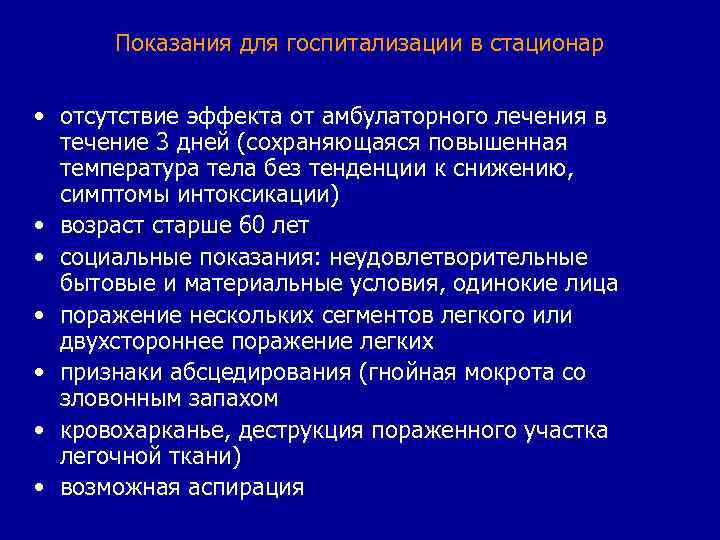 Показания для госпитализации в стационар

• отсутствие эффекта от амбулаторного лечения в течение 3 дней (сохраняющаяся повышенная температура тела без тенденции к снижению, симптомы интоксикации)
• возраст старше 60 лет
• социальные показания: неудовлетворительные бытовые и материальные условия, одинокие лица
• поражение нескольких сегментов легкого или двухстороннее поражение легких
• признаки абсцедирования (гнойная мокрота со зловонным запахом
• кровохарканье, деструкция пораженного участка легочной ткани)
• возможная аспирация